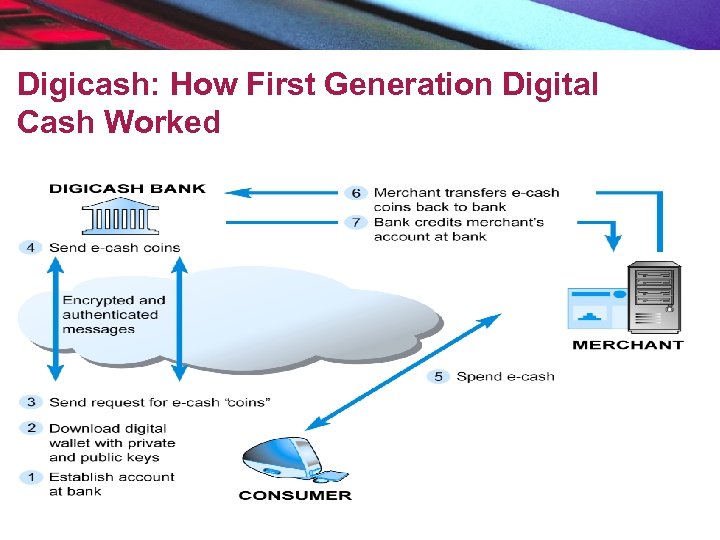 Digicash: How First Generation Digital Cash Worked

DIGICASH BANK

6 Merchant transfers e-cash coins back to bank

7 Bank credits merchant's account at bank

4 Send e-cash coins

Encrypted and authenticated messages

MERCHANT

5 Spend e-cash

3 Send request for e-cash "coins"

2 Download digital wallet with private and public keys

1 Establish account at bank

CONSUMER